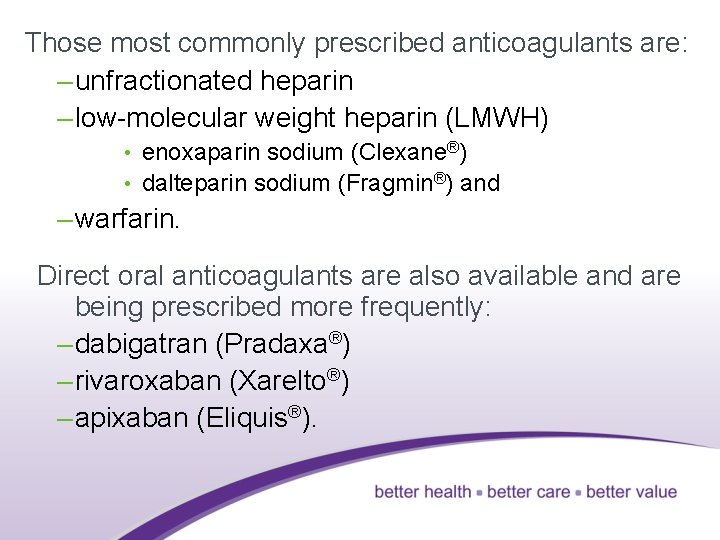 Those most commonly prescribed anticoagulants are:
–unfractionated heparin
–low-molecular weight heparin (LMWH)
• enoxaparin sodium (Clexane®)
• dalteparin sodium (Fragmin®) and
–warfarin.

Direct oral anticoagulants are also available and are being prescribed more frequently:
–dabigatran (Pradaxa®)
–rivaroxaban (Xarelto®)
–apixaban (Eliquis®).

better health ▪ better care ▪ better value